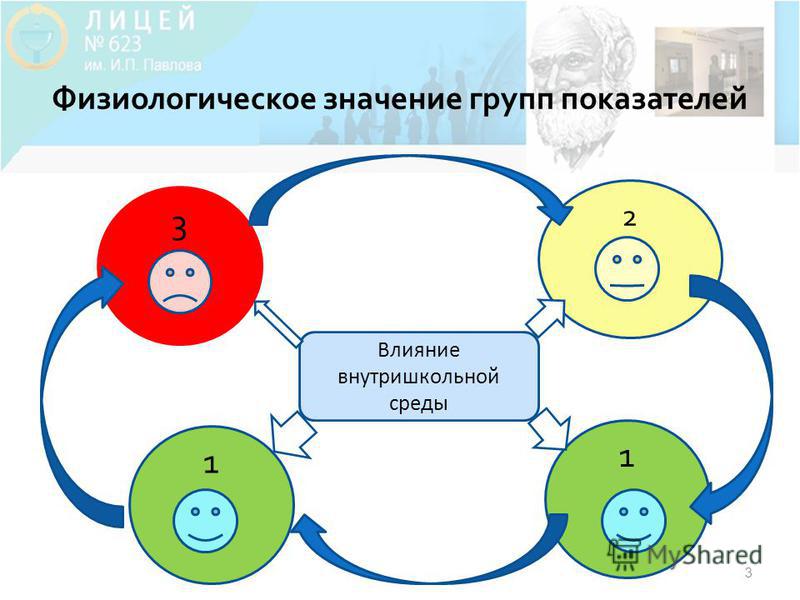 ЛИЦЕЙ
№ 623
им. И.П. Павлова

Физиологическое значение групп показателей

3

2

Влияние внутришкольной среды

1

1

MyShared

3